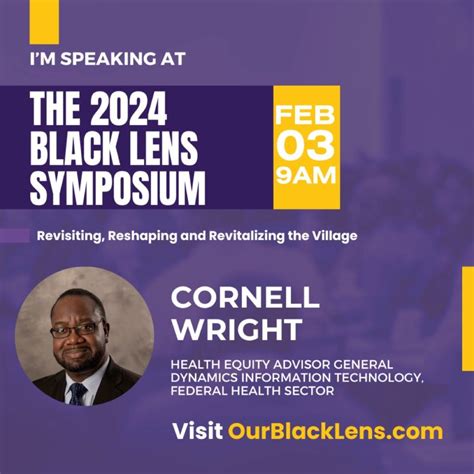 I'M SPEAKING AT

THE 2024 BLACK LENS SYMPOSIUM

FEB 03 9AM

Revisiting, Reshaping and Revitalizing the Village

CORNELL WRIGHT

HEALTH EQUITY ADVISOR GENERAL DYNAMICS INFORMATION TECHNOLOGY, FEDERAL HEALTH SECTOR

Visit OurBlackLens.com